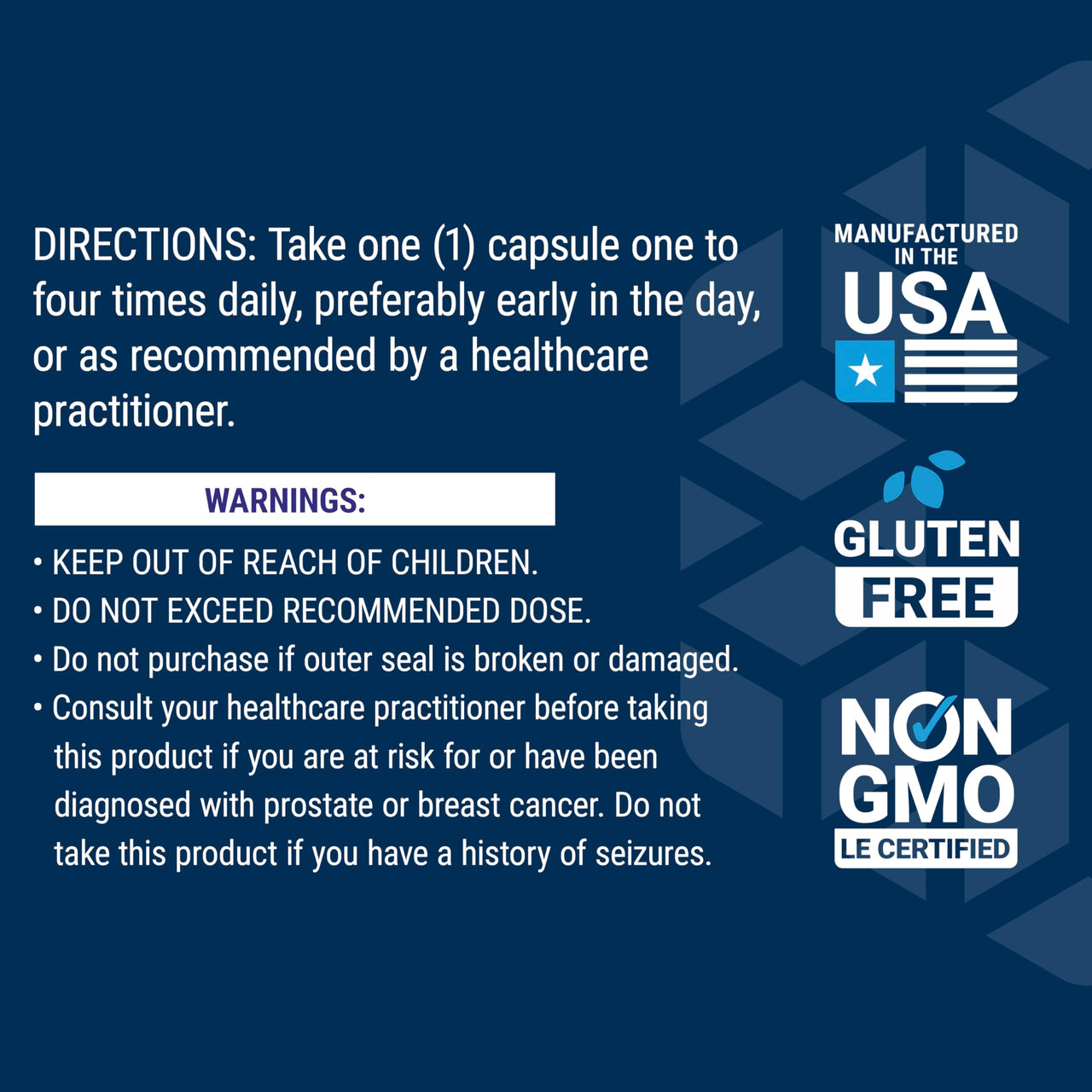 DIRECTIONS: Take one (1) capsule one to four times daily, preferably early in the day, or as recommended by a healthcare practitioner.

WARNINGS:

• KEEP OUT OF REACH OF CHILDREN.
• DO NOT EXCEED RECOMMENDED DOSE.
• Do not purchase if outer seal is broken or damaged.
• Consult your healthcare practitioner before taking this product if you are at risk for or have been diagnosed with prostate or breast cancer. Do not take this product if you have a history of seizures.

MANUFACTURED
IN THE
USA

GLUTEN
FREE

NON
GMO
LE CERTIFIED